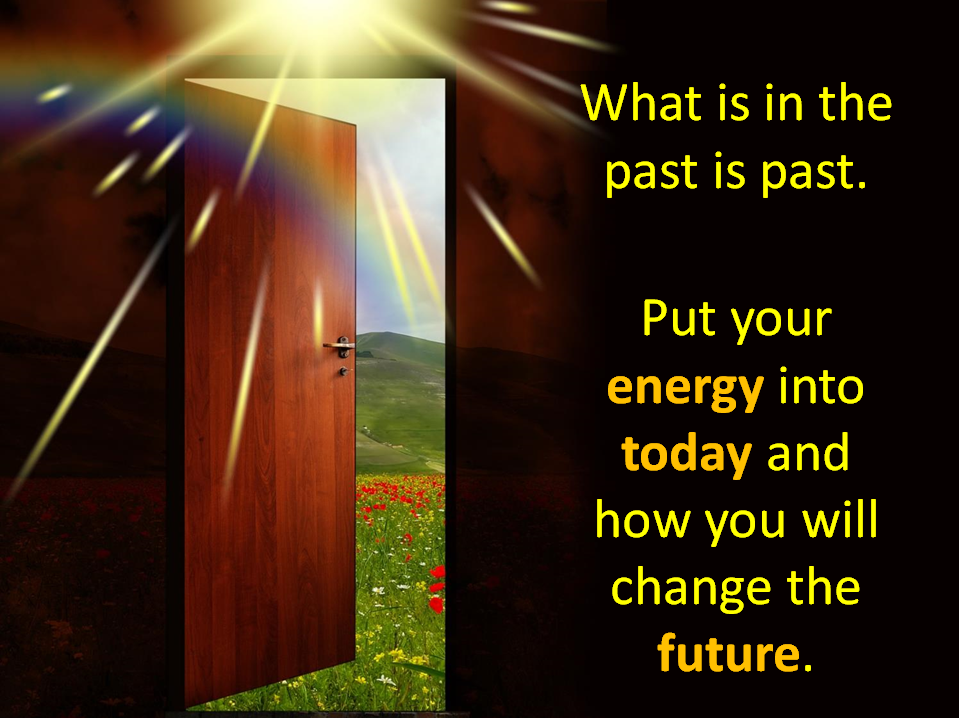 What is in the past is past.

Put your energy into today and how you will change the future.